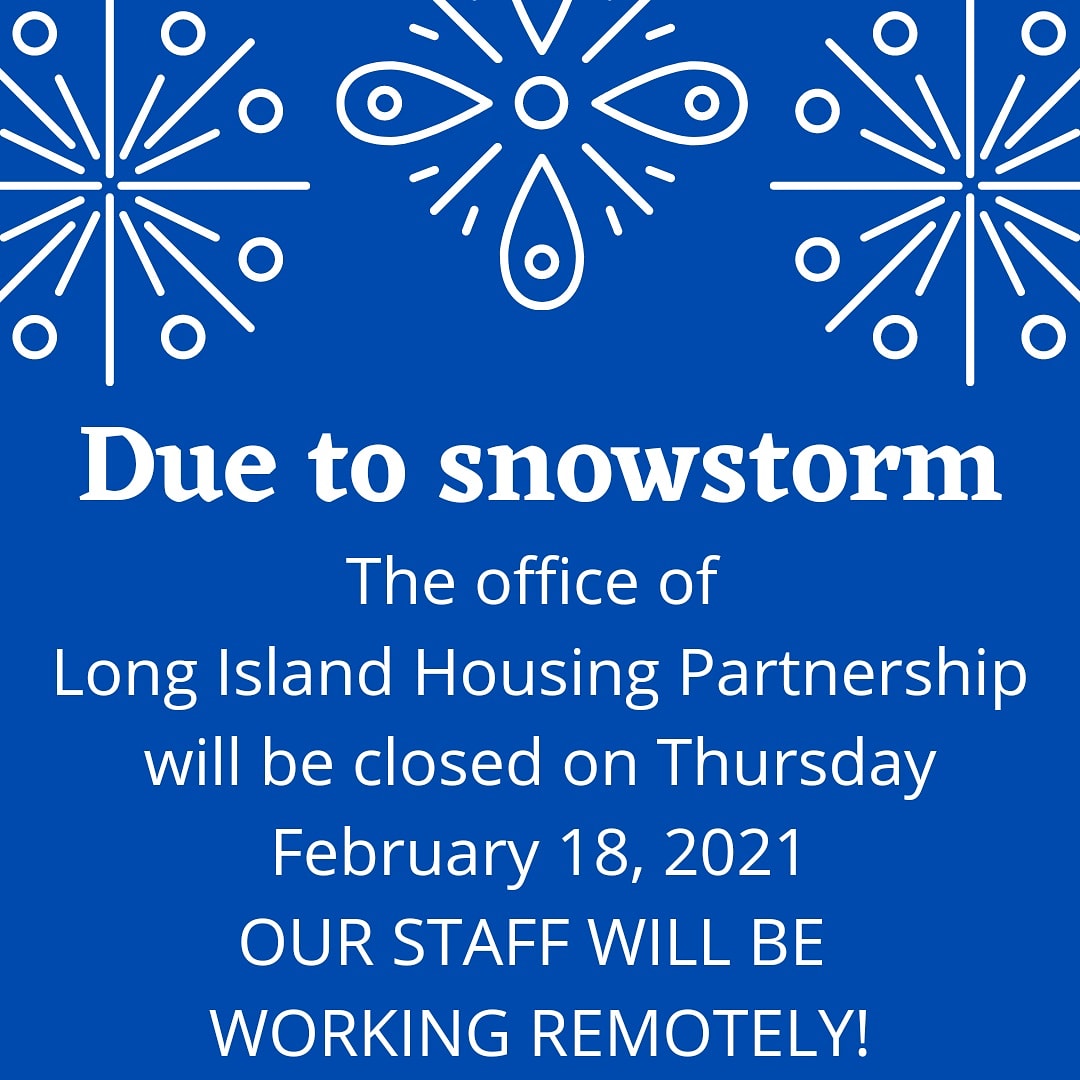 Due to snowstorm

The office of
Long Island Housing Partnership
will be closed on Thursday
February 18, 2021
OUR STAFF WILL BE
WORKING REMOTELY!